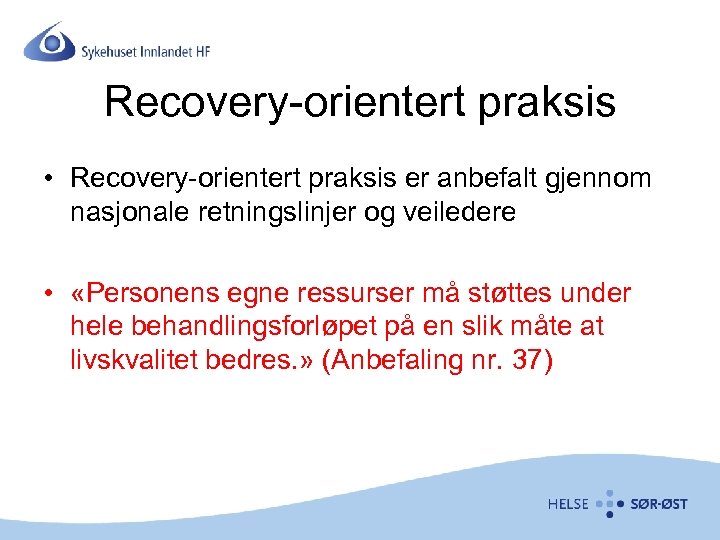 Sykehuset Innlandet HF

Recovery-orientert praksis

• Recovery-orientert praksis er anbefalt gjennom nasjonale retningslinjer og veiledere

• «Personens egne ressurser må støttes under hele behandlingsforløpet på en slik måte at livskvalitet bedres.» (Anbefaling nr. 37)

HELSE SØR-ØST